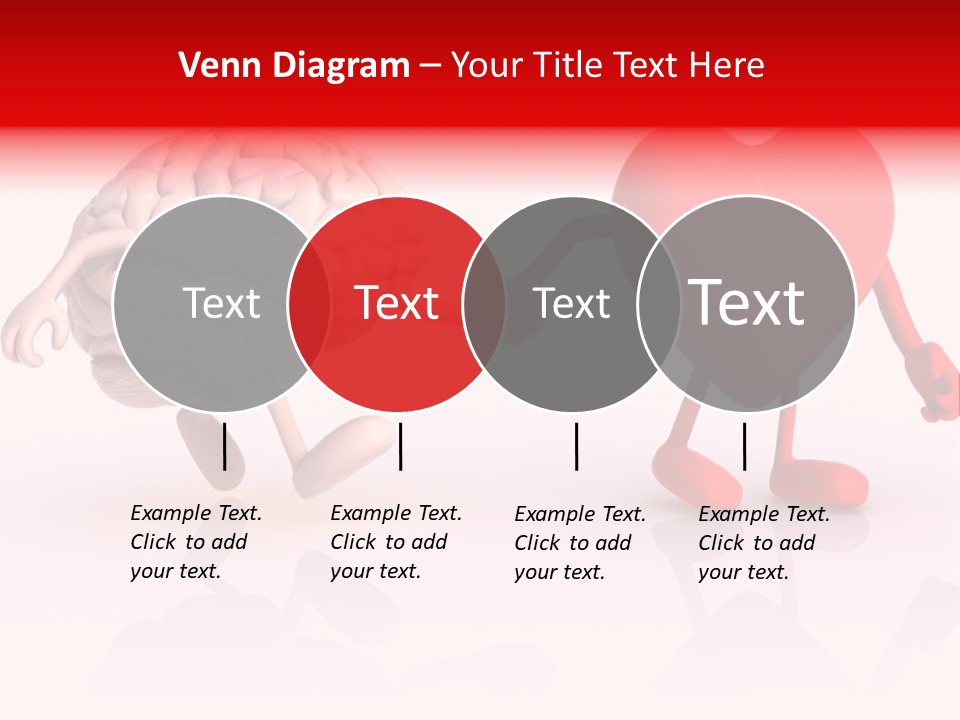 Venn Diagram – Your Title Text Here

Text

Text

Text

Text

Example Text. Click to add your text.

Example Text. Click to add your text.

Example Text. Click to add your text.

Example Text. Click to add your text.